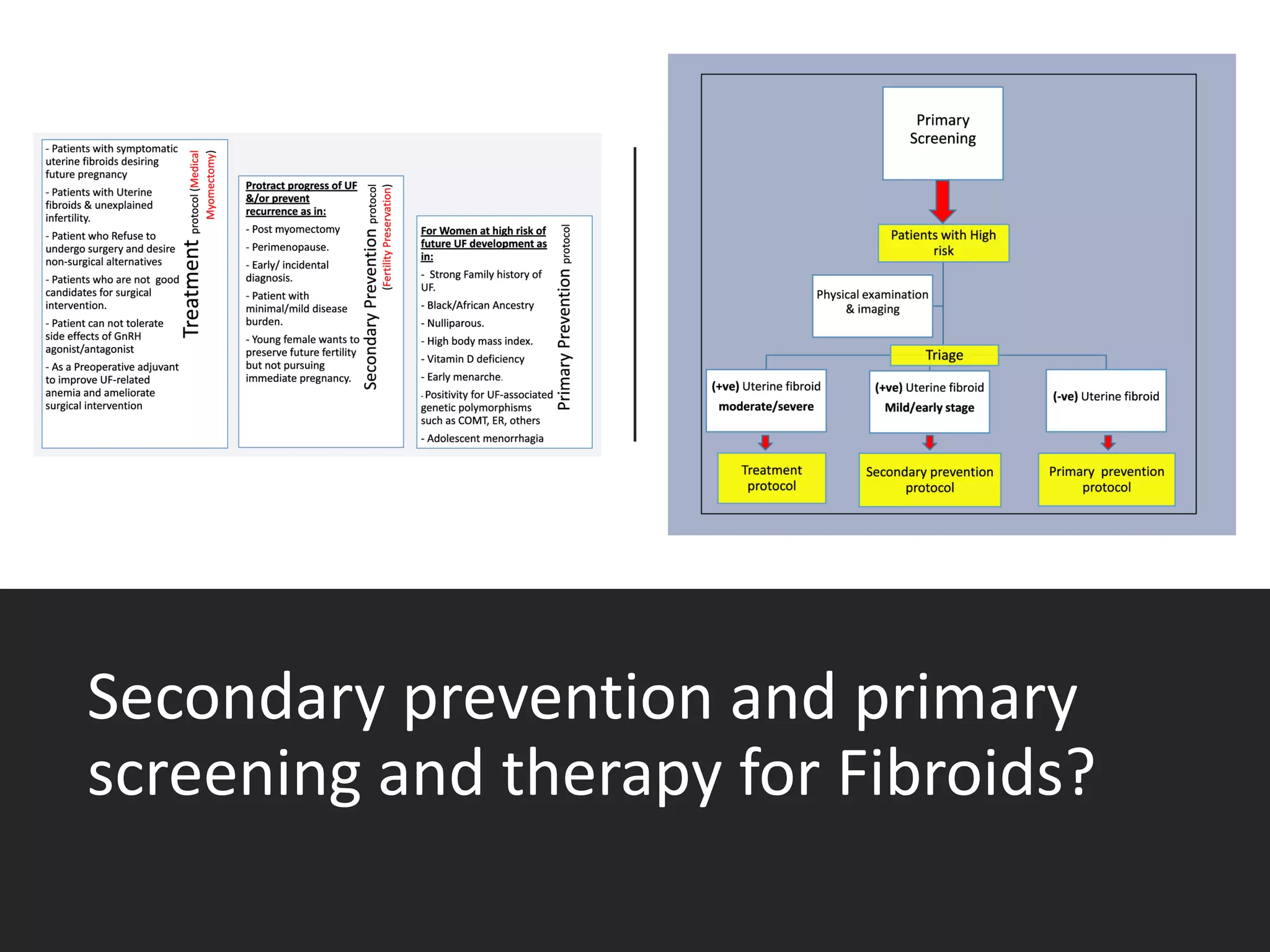 - Patients with symptomatic uterine fibroids desiring future pregnancy

- Patients with Uterine fibroids & unexplained infertility.

- Patient who Refuse to undergo surgery and desire non-surgical alternatives

- Patients who are not good candidates for surgical intervention.

- Patient can not tolerate side effects of GnRH agonist/antagonist

- As a Preoperative adjuvant to improve UF-related anemia and ameliorate surgical intervention

Treatment protocol (Medical Myomectomy)

Protract progress of UF &/or prevent recurrence as in:

- Post myomectomy

- Perimenopause.

- Early/ incidental diagnosis.

- Patient with minimal/mild disease burden.

- Young female wants to preserve future fertility but not pursuing immediate pregnancy.

Secondary Prevention protocol (Fertility Preservation)

For Women at high risk of future UF development as in:

- Strong Family history of UF.

- Black/African Ancestry

- Nulliparous.

- High body mass index.

- Vitamin D deficiency

- Early menarche.

- Positivity for UF-associated genetic polymorphisms such as COMT, ER, others

- Adolescent menorrhagia

Primary Prevention protocol

Primary Screening

Patients with High risk

Physical examination & imaging

Triage

(+ve) Uterine fibroid moderate/severe

(+ve) Uterine fibroid Mild/early stage

(-ve) Uterine fibroid

Treatment protocol

Secondary prevention protocol

Primary prevention protocol

Secondary prevention and primary screening and therapy for Fibroids?